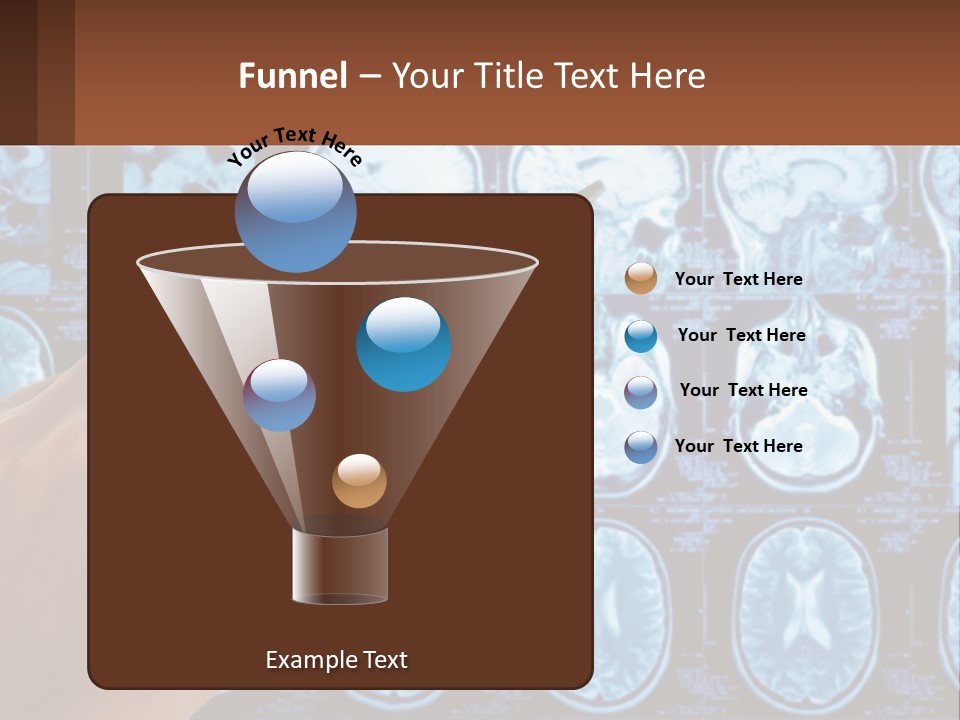 Funnel – Your Title Text Here

Your Text Here

Your Text Here

Your Text Here

Your Text Here

Your Text Here

Example Text